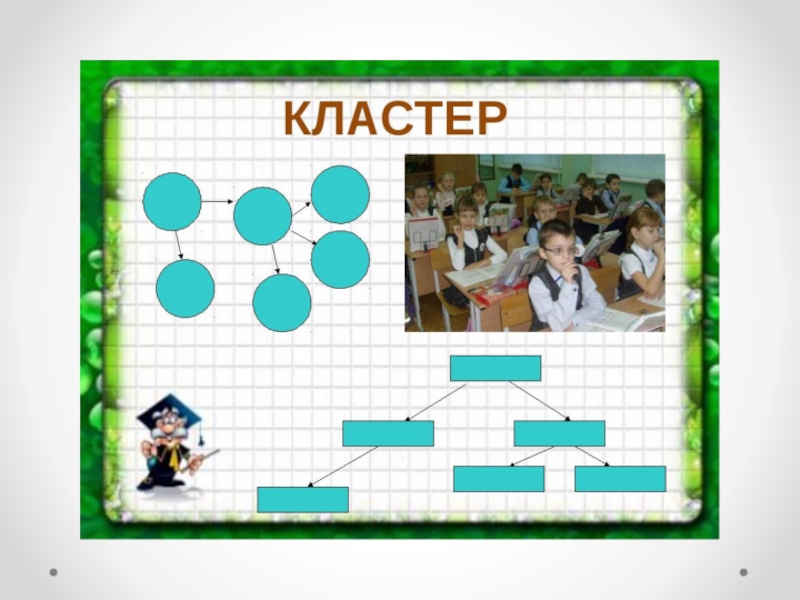 КЛАСТЕР